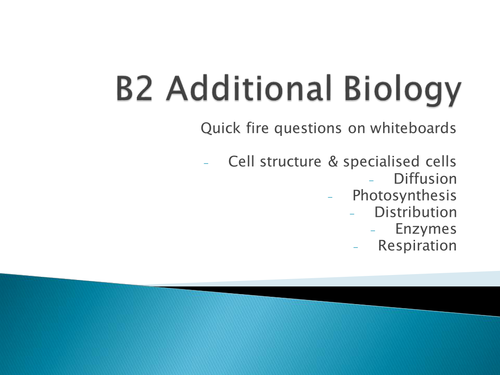 B2 Additional Biology

Quick fire questions on whiteboards

- Cell structure & specialised cells
- Diffusion
- Photosynthesis
- Distribution
- Enzymes
- Respiration